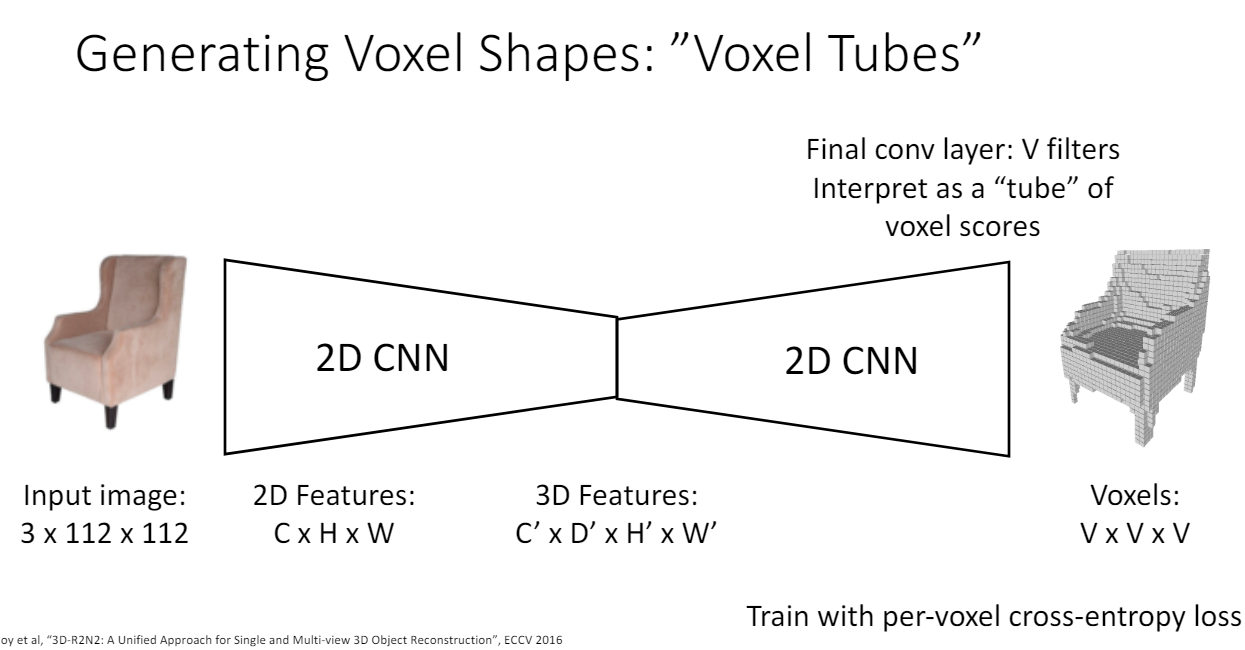 Generating Voxel Shapes: ”Voxel Tubes”

Final conv layer: V filters
Interpret as a “tube” of voxel scores

2D CNN

2D CNN

Input image:
3 x 112 x 112

2D Features:
C x H x W

3D Features:
C’ x D’ x H’ x W’

Voxels:
V x V x V

Train with per-voxel cross-entropy loss

oy et al, “3D-R2N2: A Unified Approach for Single and Multi-view 3D Object Reconstruction”, ECCV 2016